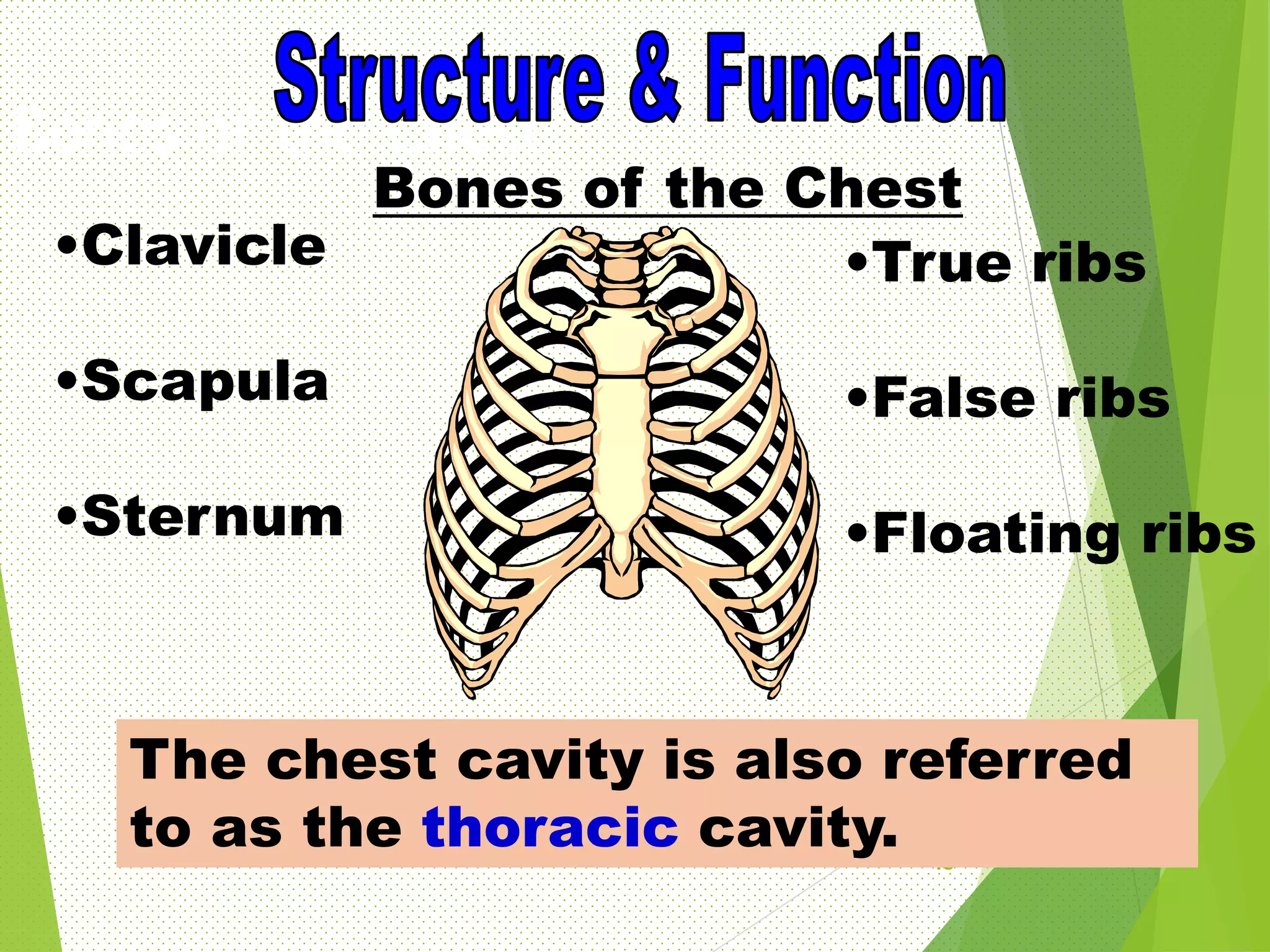 Structure & Function

Bones of the Chest

•Clavicle

•Scapula

•Sternum

•True ribs

•False ribs

•Floating ribs

The chest cavity is also referred to as the thoracic cavity.